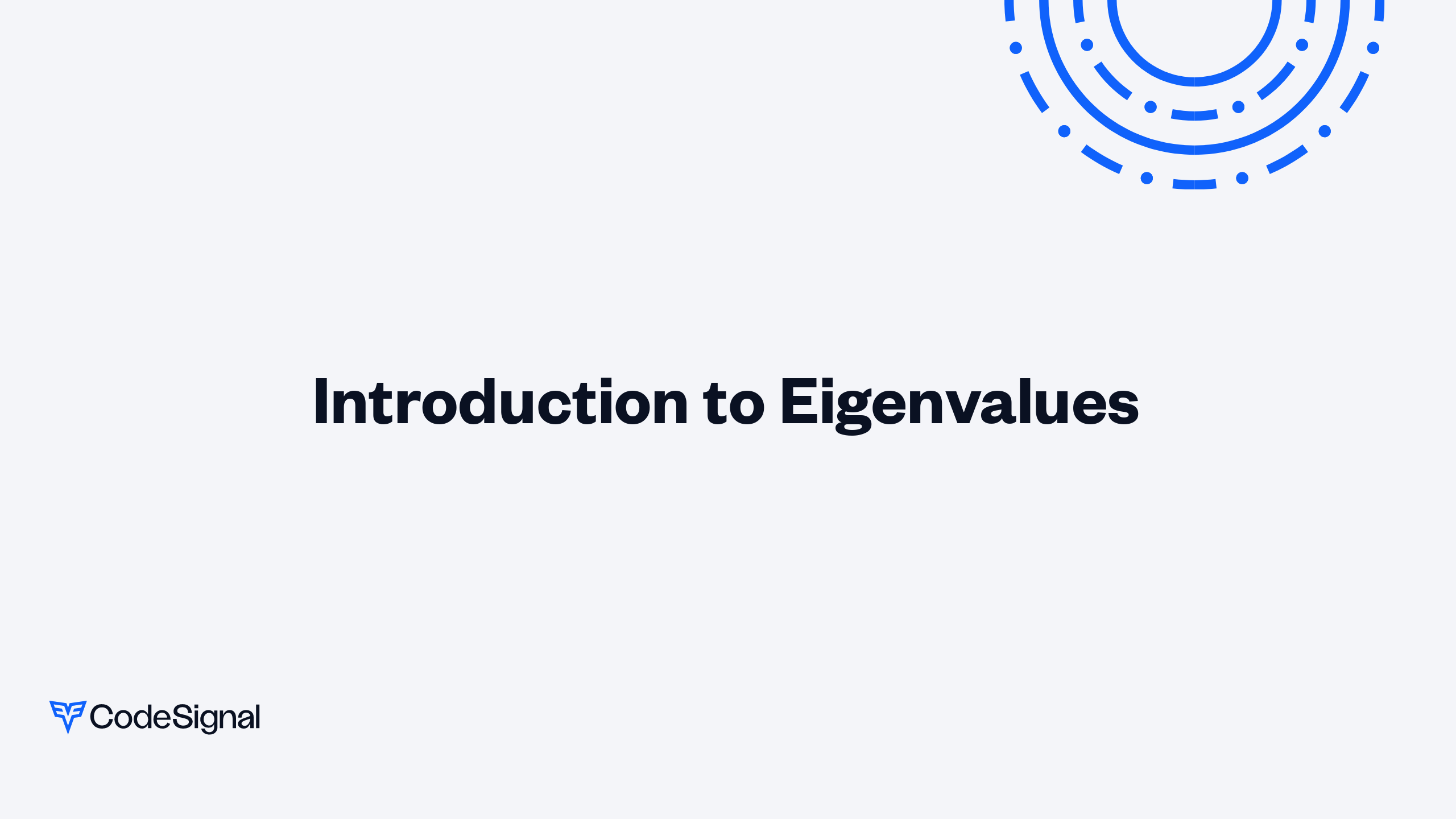 Introduction to Eigenvalues

CodeSignal